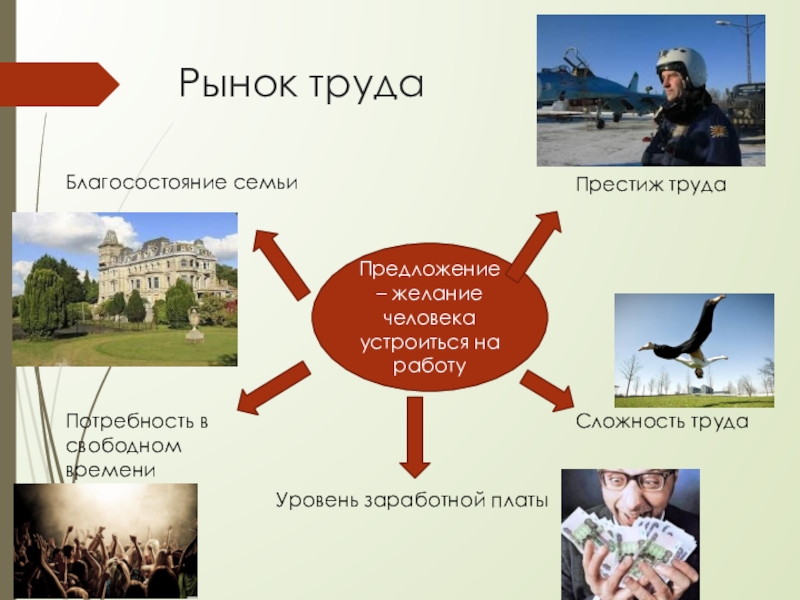 Рынок труда

Благосостояние семьи

Престиж труда

Предложение – желание человека устроиться на работу

Потребность в свободном времени

Сложность труда

Уровень заработной платы